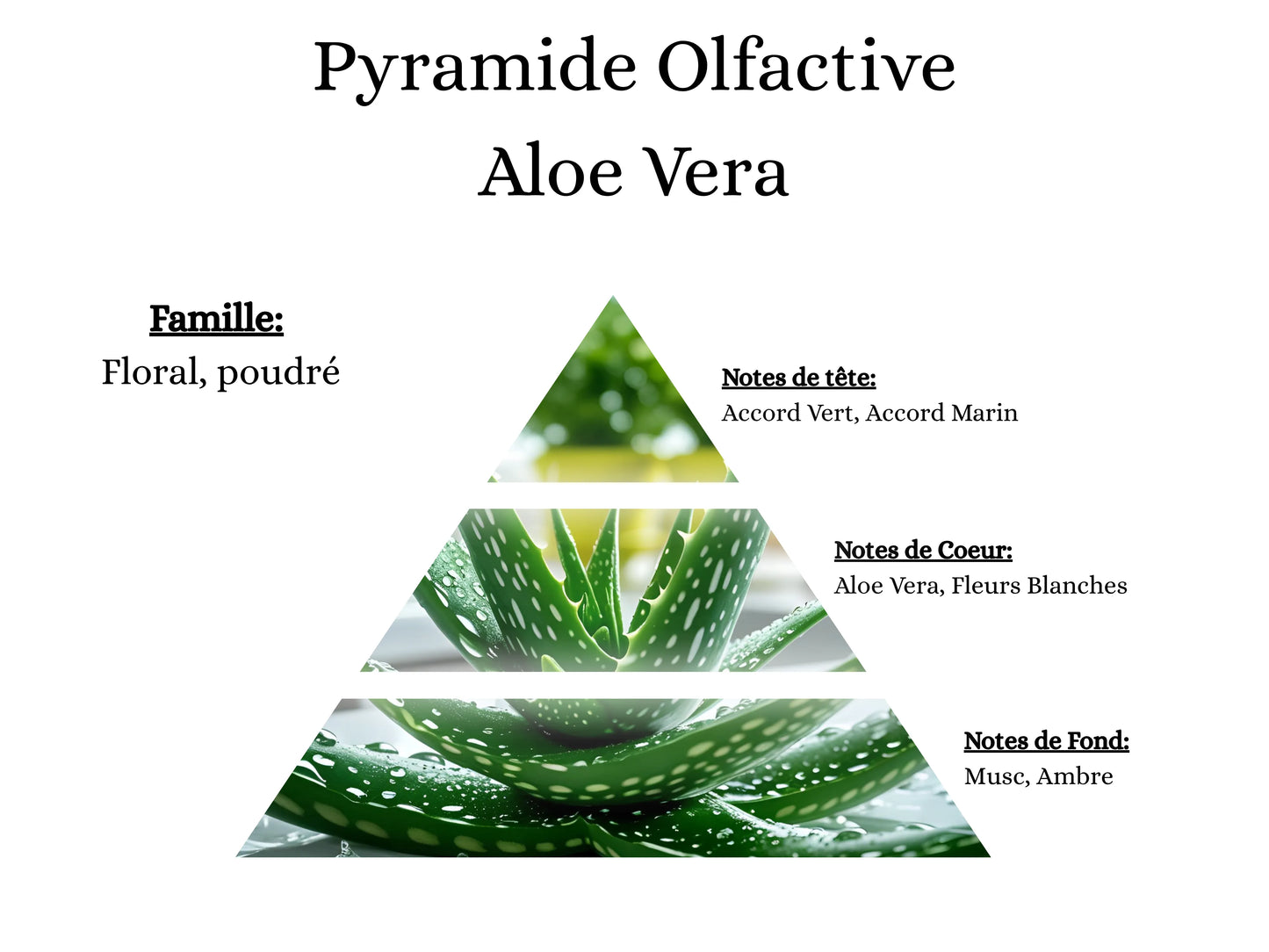 Pyramide Olfactive
Aloe Vera

Famille:
Floral, poudré

Notes de tête:
Accord Vert, Accord Marin

Notes de Coeur:
Aloe Vera, Fleurs Blanches

Notes de Fond:
Musc, Ambre